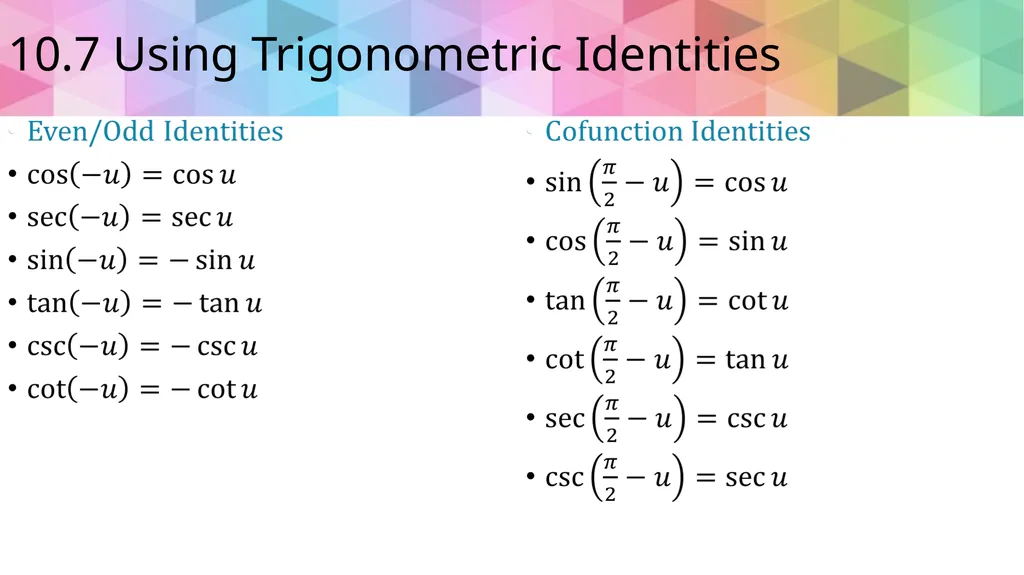 10.7 Using Trigonometric Identities

Even/Odd Identities
• $\cos(-u) = \cos u$
• $\sec(-u) = \sec u$
• $\sin(-u) = -\sin u$
• $\tan(-u) = -\tan u$
• $\csc(-u) = -\csc u$
• $\cot(-u) = -\cot u$

Cofunction Identities
• $\sin\left(\frac{\pi}{2} - u\right) = \cos u$
• $\cos\left(\frac{\pi}{2} - u\right) = \sin u$
• $\tan\left(\frac{\pi}{2} - u\right) = \cot u$
• $\cot\left(\frac{\pi}{2} - u\right) = \tan u$
• $\sec\left(\frac{\pi}{2} - u\right) = \csc u$
• $\csc\left(\frac{\pi}{2} - u\right) = \sec u$